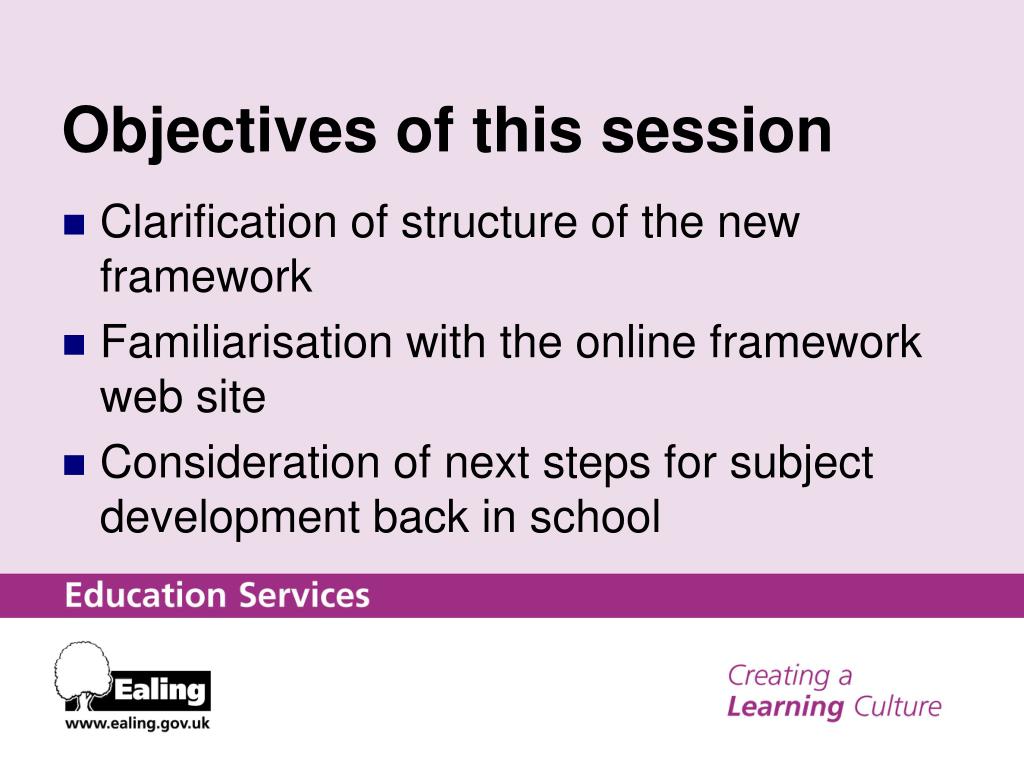 Objectives of this session

- Clarification of structure of the new framework
- Familiarisation with the online framework web site
- Consideration of next steps for subject development back in school

Education Services

Ealing
www.ealing.gov.uk

Creating a
Learning Culture